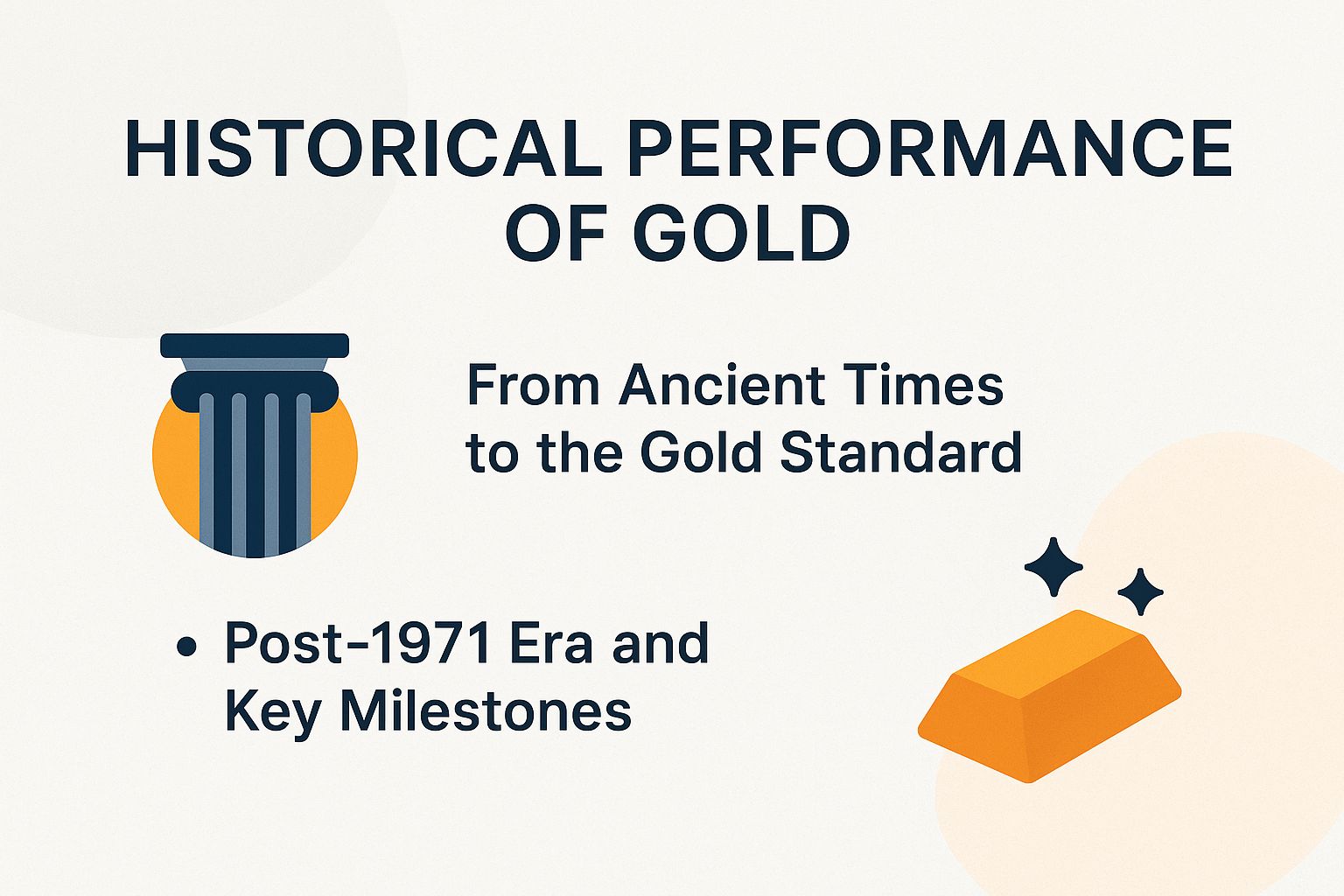 HISTORICAL PERFORMANCE OF GOLD

From Ancient Times to the Gold Standard

• Post-1971 Era and Key Milestones